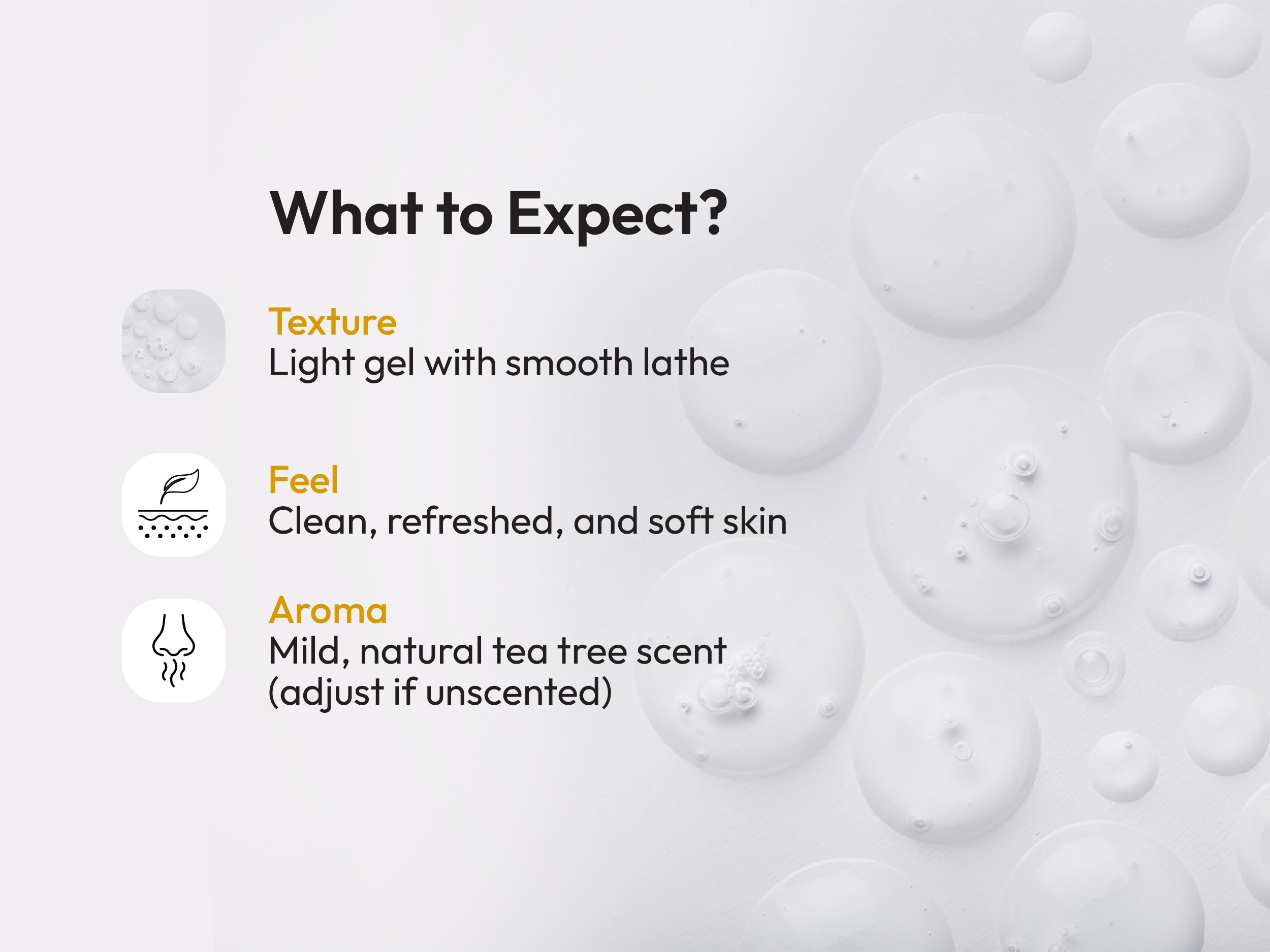 What to Expect?

Texture
Light gel with smooth lathe

Feel
Clean, refreshed, and soft skin

Aroma
Mild, natural tea tree scent (adjust if unscented)